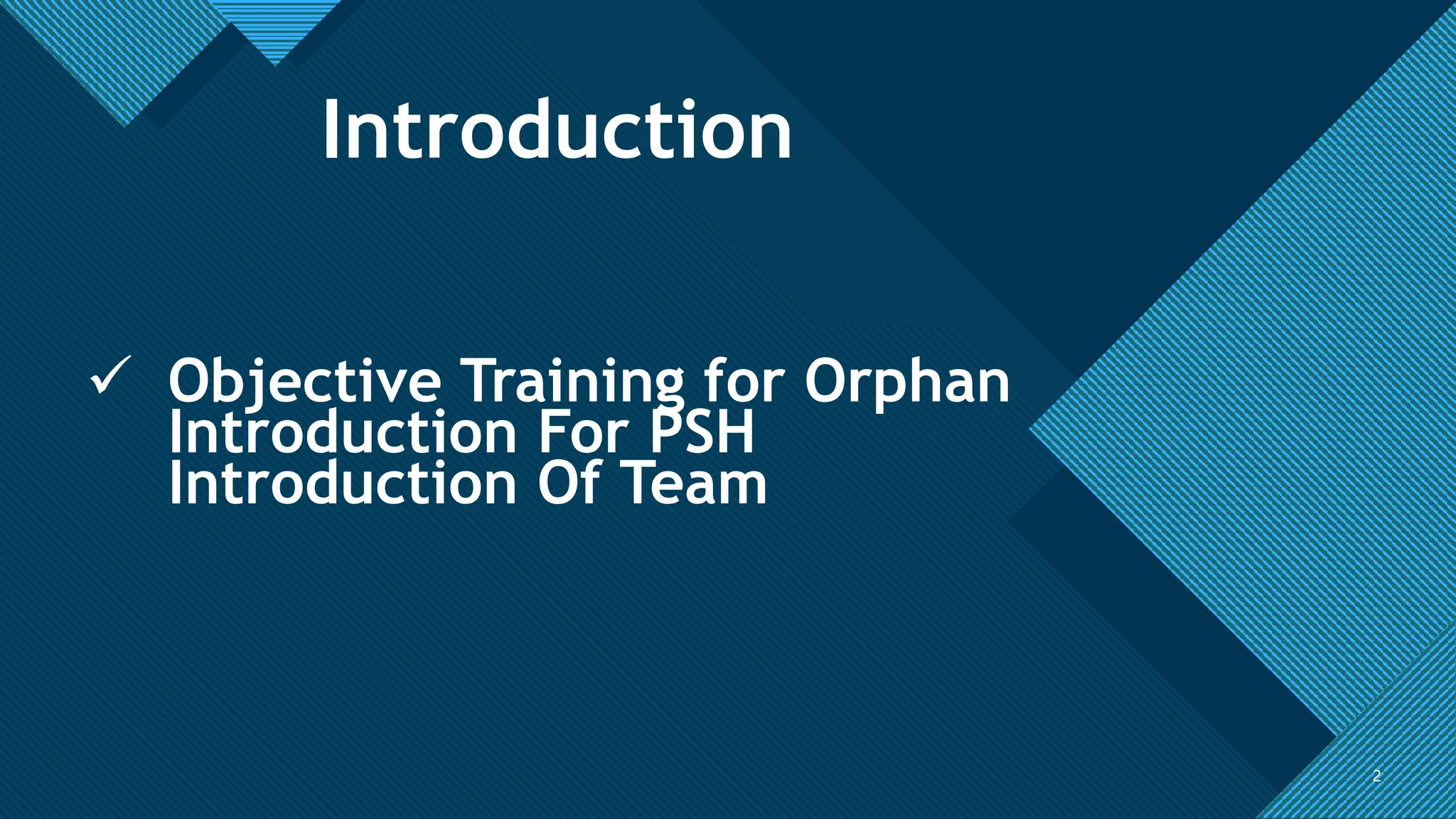 Introduction

✓ Objective Training for Orphan
Introduction For PSH
Introduction Of Team

2